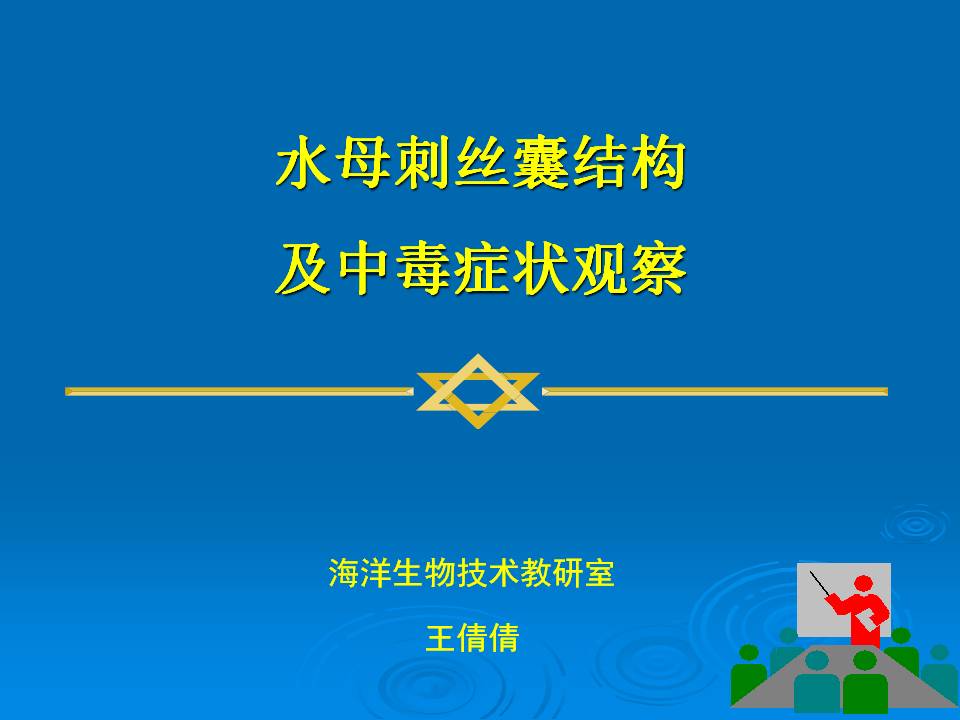 水母刺丝囊结构
及中毒症状观察

海洋生物技术教研室

王倩倩